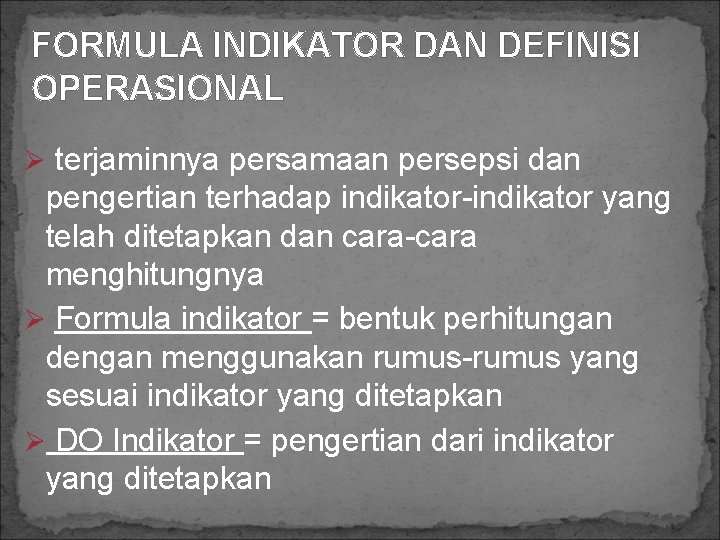 FORMULA INDIKATOR DAN DEFINISI OPERASIONAL

➢ terjaminnya persamaan persepsi dan pengertian terhadap indikator-indikator yang telah ditetapkan dan cara-cara menghitungnya

➢ Formula indikator = bentuk perhitungan dengan menggunakan rumus-rumus yang sesuai indikator yang ditetapkan

➢ DO Indikator = pengertian dari indikator yang ditetapkan